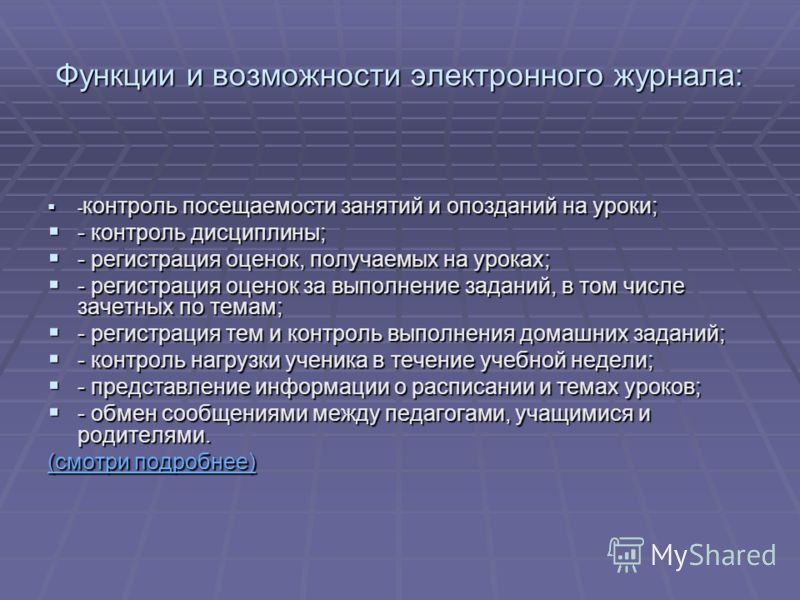 Функции и возможности электронного журнала:

- -контроль посещаемости занятий и опозданий на уроки;
- - контроль дисциплины;
- - регистрация оценок, получаемых на уроках;
- - регистрация оценок за выполнение заданий, в том числе зачетных по темам;
- - регистрация тем и контроль выполнения домашних заданий;
- - контроль нагрузки ученика в течение учебной недели;
- - представление информации о расписании и темах уроков;
- - обмен сообщениями между педагогами, учащимися и родителями.

(смотри подробнее)

MyShared